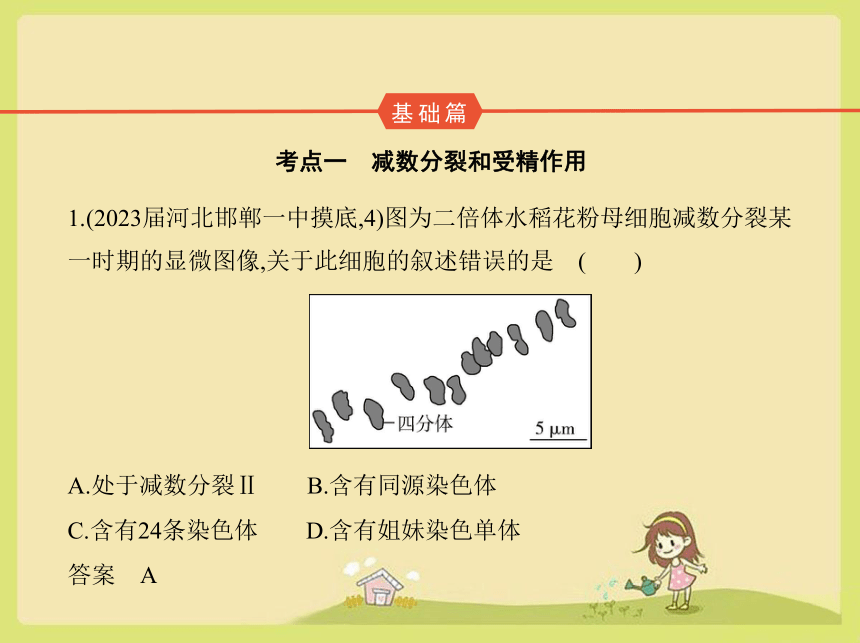 基础篇

考点一　减数分裂和受精作用

1.(2023届河北邯郸一中摸底,4)图为二倍体水稻花粉母细胞减数分裂某一时期的显微图像,关于此细胞的叙述错误的是　(　　)

四分体

5 μm

A.处于减数分裂Ⅱ　　B.含有同源染色体

C.含有24条染色体　　D.含有姐妹染色单体

答案　A